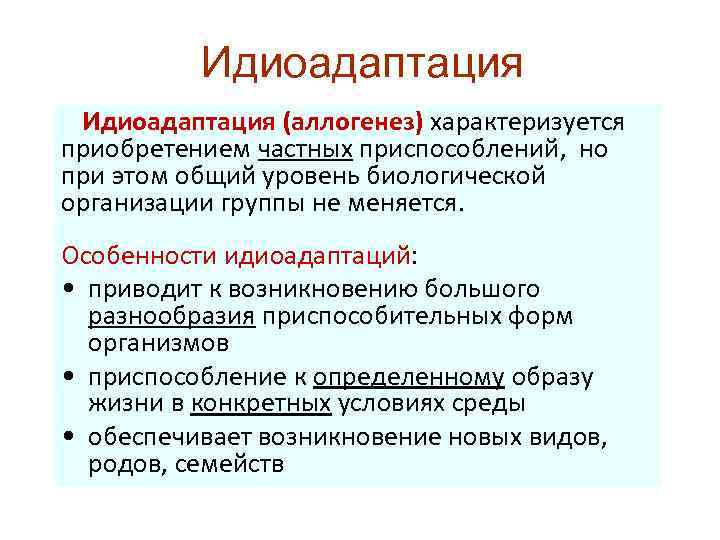 Идиоадаптация

Идиоадаптация (аллогенез) характеризуется приобретением частных приспособлений, но при этом общий уровень биологической организации группы не меняется.

Особенности идиоадаптаций:

• приводит к возникновению большого разнообразия приспособительных форм организмов
• приспособление к определенному образу жизни в конкретных условиях среды
• обеспечивает возникновение новых видов, родов, семейств